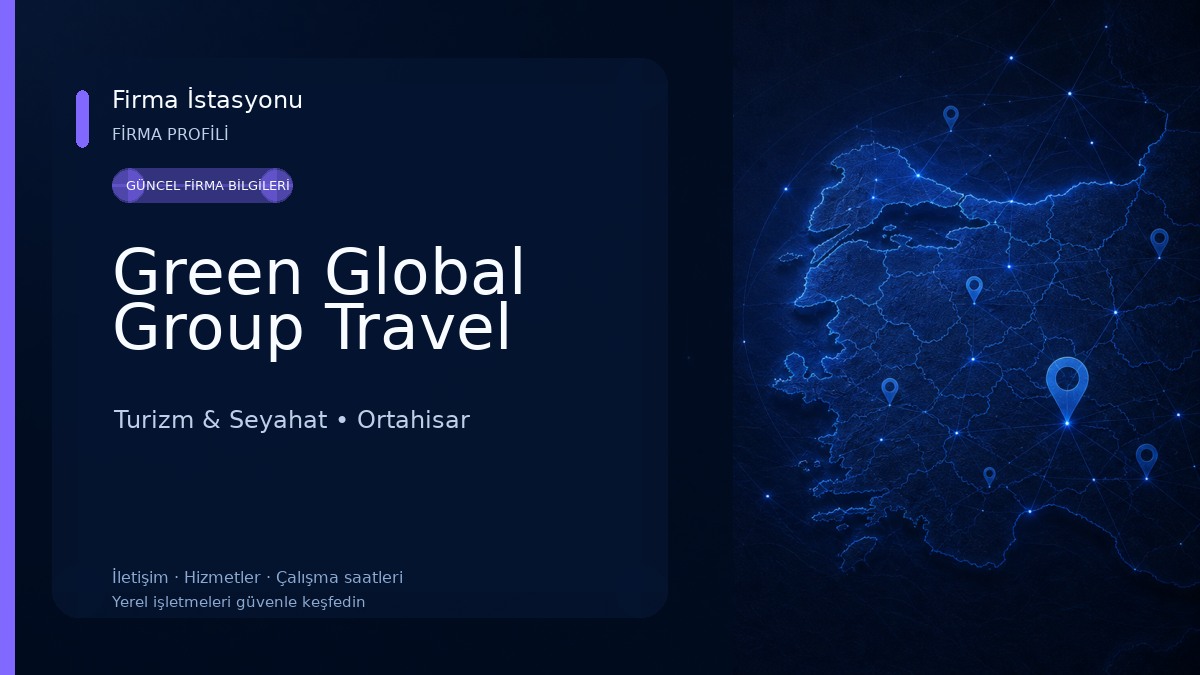 Firma İstasyonu
FİRMA PROFİLİ

GÜNCEL FİRMA BİLGİLERİ

Green Global Group Travel

Turizm & Seyahat • Ortahisar

İletişim · Hizmetler · Çalışma saatleri
Yerel işletmeleri güvenle keşfedin